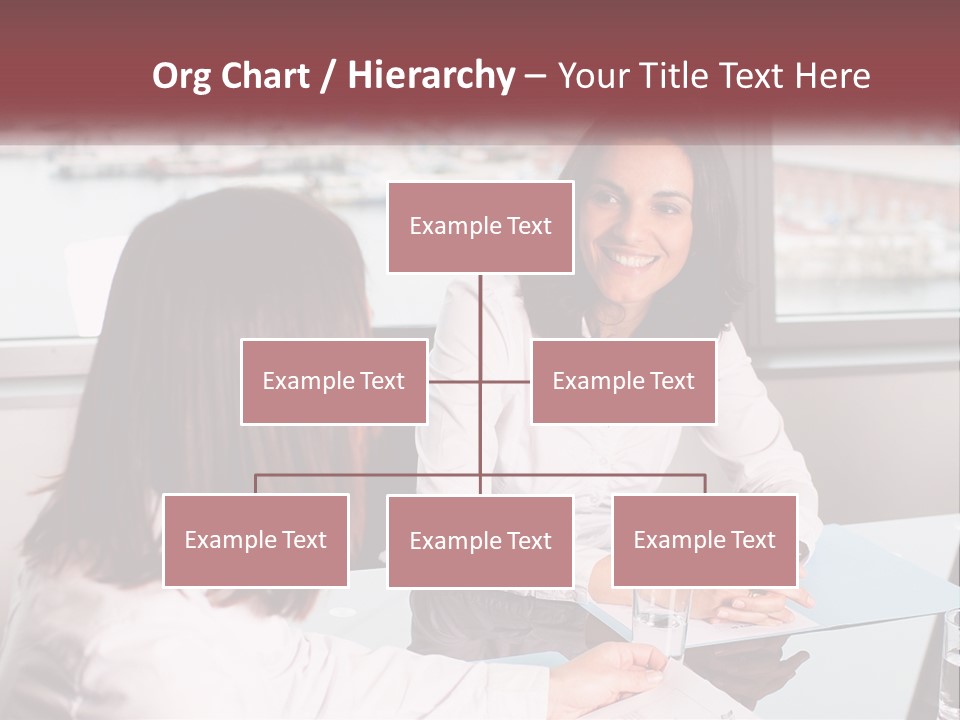 Org Chart / Hierarchy – Your Title Text Here

Example Text

Example Text

Example Text

Example Text

Example Text

Example Text